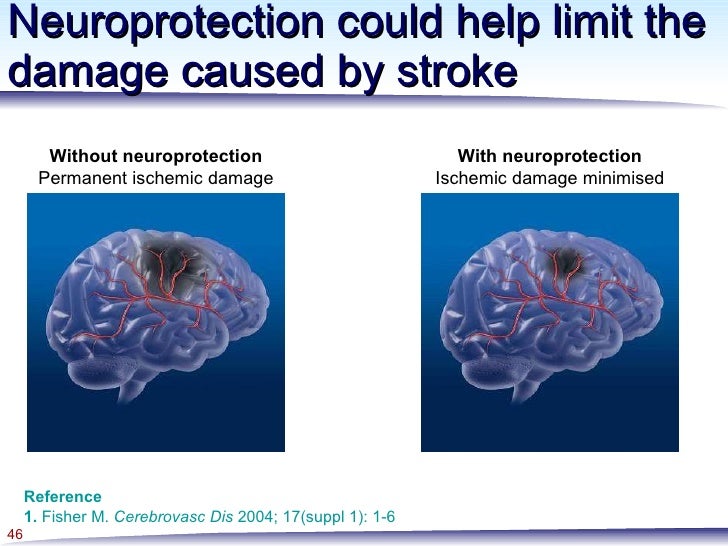 Neuroprotection could help limit the damage caused by stroke

Without neuroprotection
Permanent ischemic damage

With neuroprotection
Ischemic damage minimised

Reference
1. Fisher M. Cerebrovasc Dis 2004; 17(suppl 1): 1-6

46